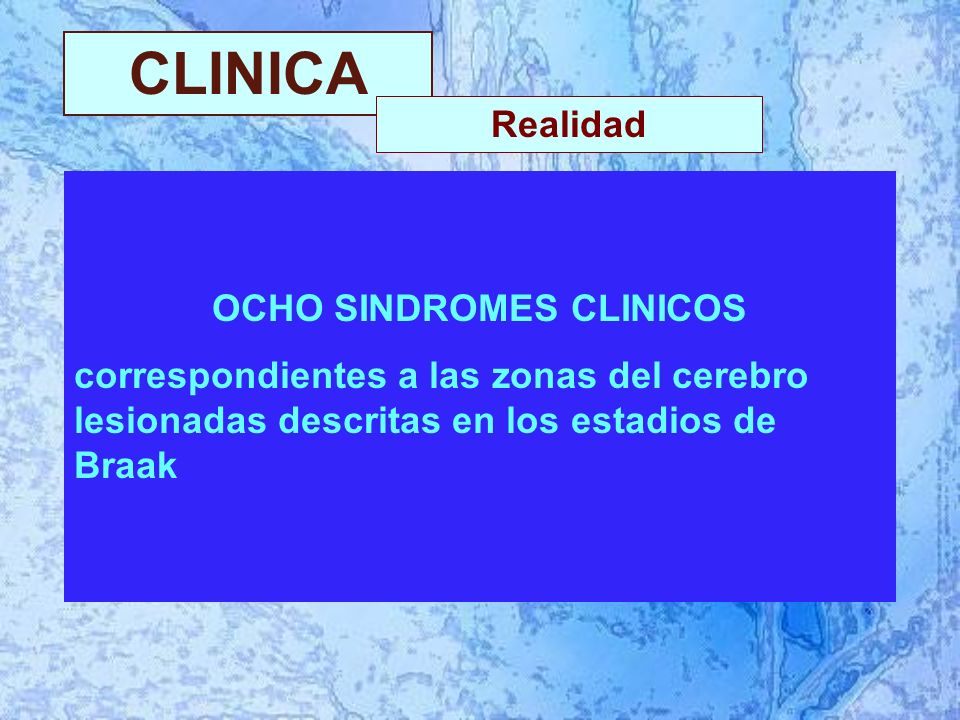 CLINICA

Realidad

OCHO SINDROMES CLINICOS

correspondientes a las zonas del cerebro lesionadas descritas en los estadios de Braak